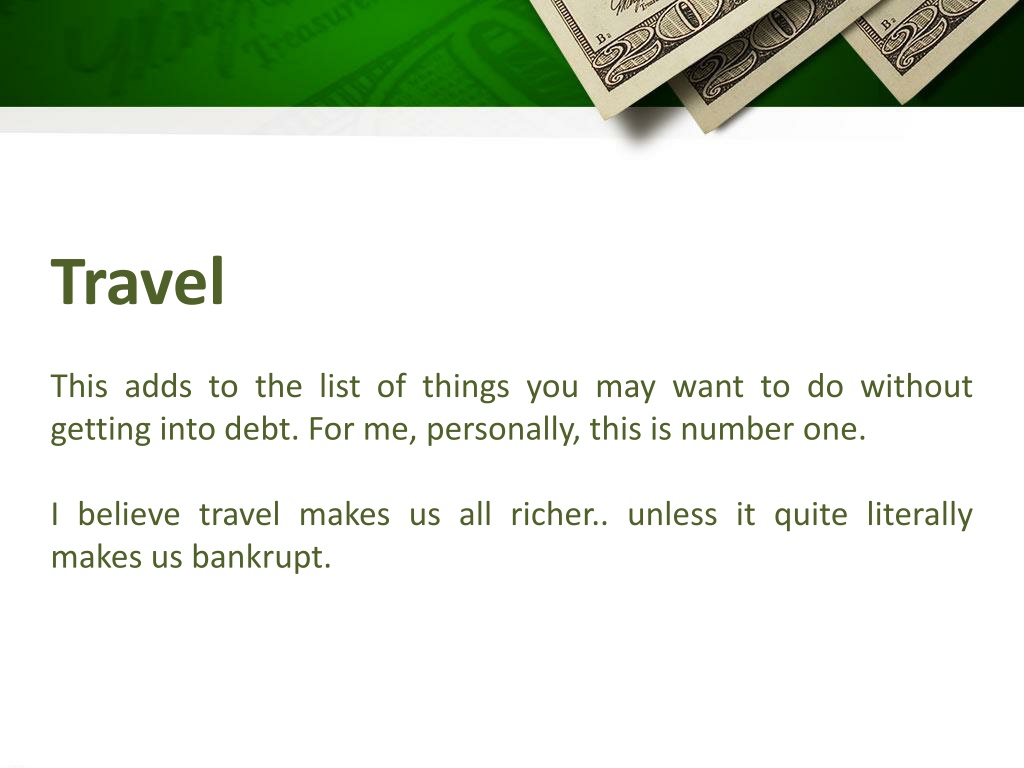 Travel

This adds to the list of things you may want to do without getting into debt. For me, personally, this is number one.

I believe travel makes us all richer.. unless it quite literally makes us bankrupt.